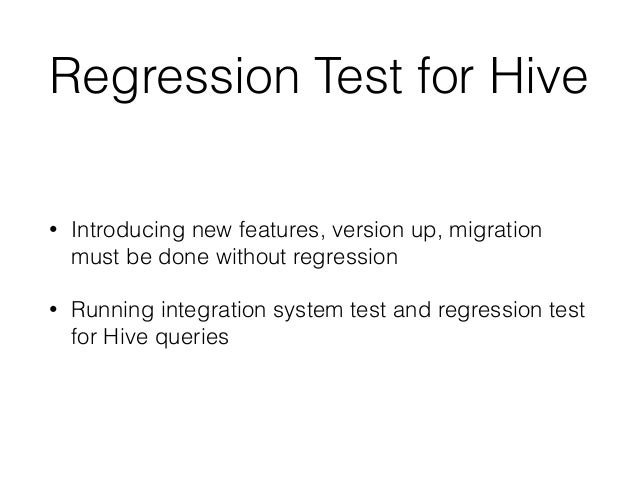 Regression Test for Hive

• Introducing new features, version up, migration must be done without regression

• Running integration system test and regression test for Hive queries